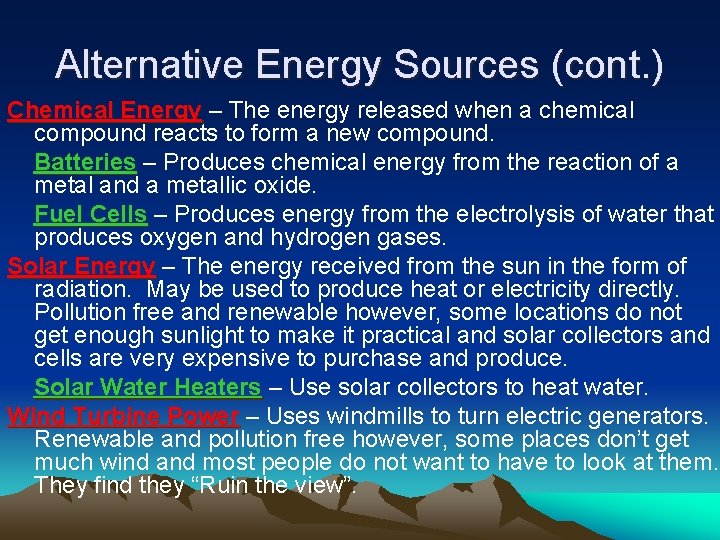 Alternative Energy Sources (cont.)

Chemical Energy – The energy released when a chemical compound reacts to form a new compound.

Batteries – Produces chemical energy from the reaction of a metal and a metallic oxide.

Fuel Cells – Produces energy from the electrolysis of water that produces oxygen and hydrogen gases.

Solar Energy – The energy received from the sun in the form of radiation. May be used to produce heat or electricity directly. Pollution free and renewable however, some locations do not get enough sunlight to make it practical and solar collectors and cells are very expensive to purchase and produce.

Solar Water Heaters – Use solar collectors to heat water.

Wind Turbine Power – Uses windmills to turn electric generators. Renewable and pollution free however, some places don't get much wind and most people do not want to have to look at them. They find they "Ruin the view".